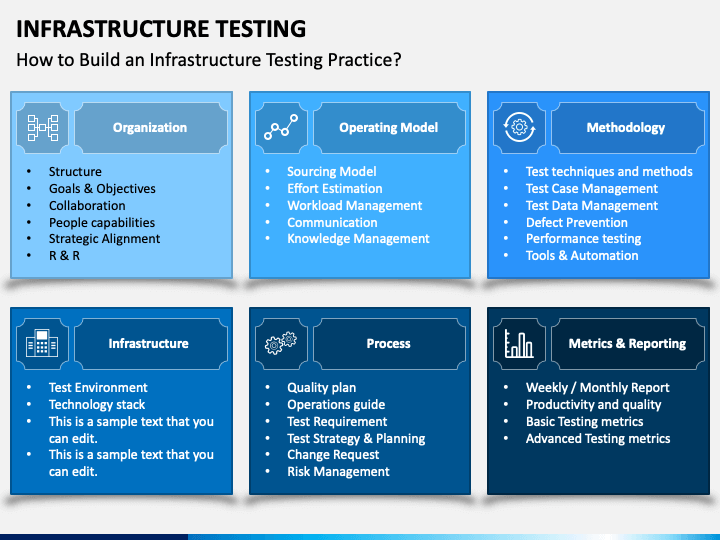 INFRASTRUCTURE TESTING

How to Build an Infrastructure Testing Practice?

Organization

- Structure
- Goals & Objectives
- Collaboration
- People capabilities
- Strategic Alignment
- R & R

Operating Model

- Sourcing Model
- Effort Estimation
- Workload Management
- Communication
- Knowledge Management

Methodology

- Test techniques and methods
- Test Case Management
- Test Data Management
- Defect Prevention
- Performance testing
- Tools & Automation

Infrastructure

- Test Environment
- Technology stack
- This is a sample text that you can edit.
- This is a sample text that you can edit.

Process

- Quality plan
- Operations guide
- Test Requirement
- Test Strategy & Planning
- Change Request
- Risk Management

Metrics & Reporting

- Weekly / Monthly Report
- Productivity and quality
- Basic Testing metrics
- Advanced Testing metrics